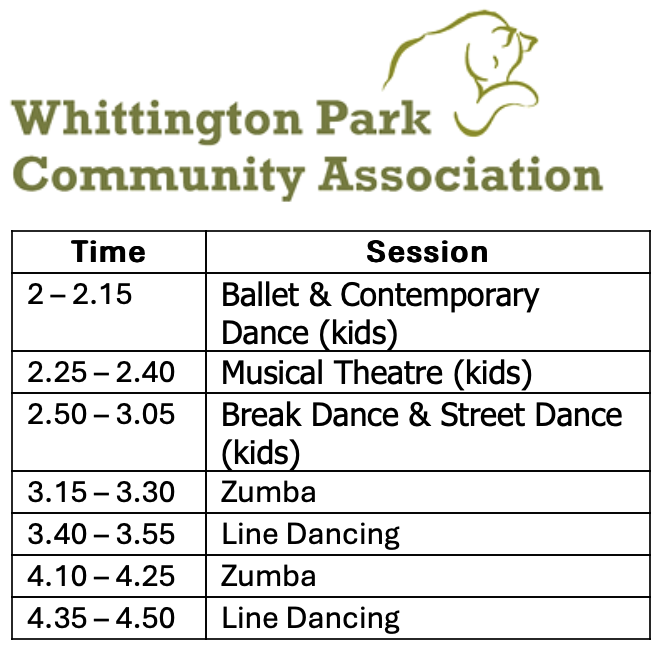 Whittington Park Community Association

| Time | Session |
|---|---|
| 2 – 2.15 | Ballet & Contemporary Dance (kids) |
| 2.25 – 2.40 | Musical Theatre (kids) |
| 2.50 – 3.05 | Break Dance & Street Dance (kids) |
| 3.15 – 3.30 | Zumba |
| 3.40 – 3.55 | Line Dancing |
| 4.10 – 4.25 | Zumba |
| 4.35 – 4.50 | Line Dancing |